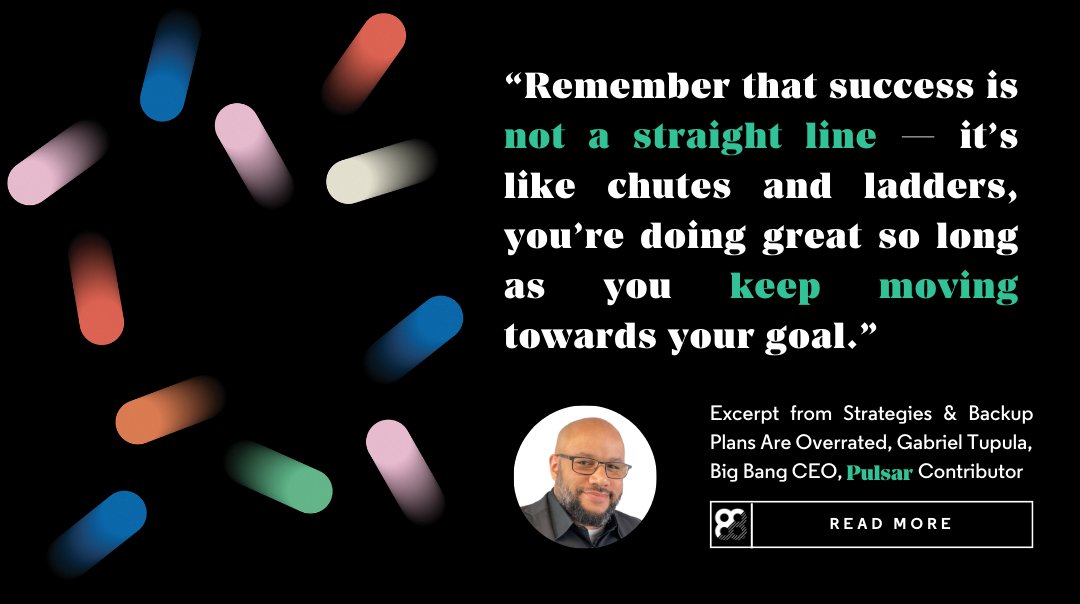 “Remember that success is not a straight line — it’s like chutes and ladders, you’re doing great so long as you keep moving towards your goal.”

Excerpt from Strategies & Backup Plans Are Overrated, Gabriel Tupula, Big Bang CEO, Pulsar Contributor

READ MORE